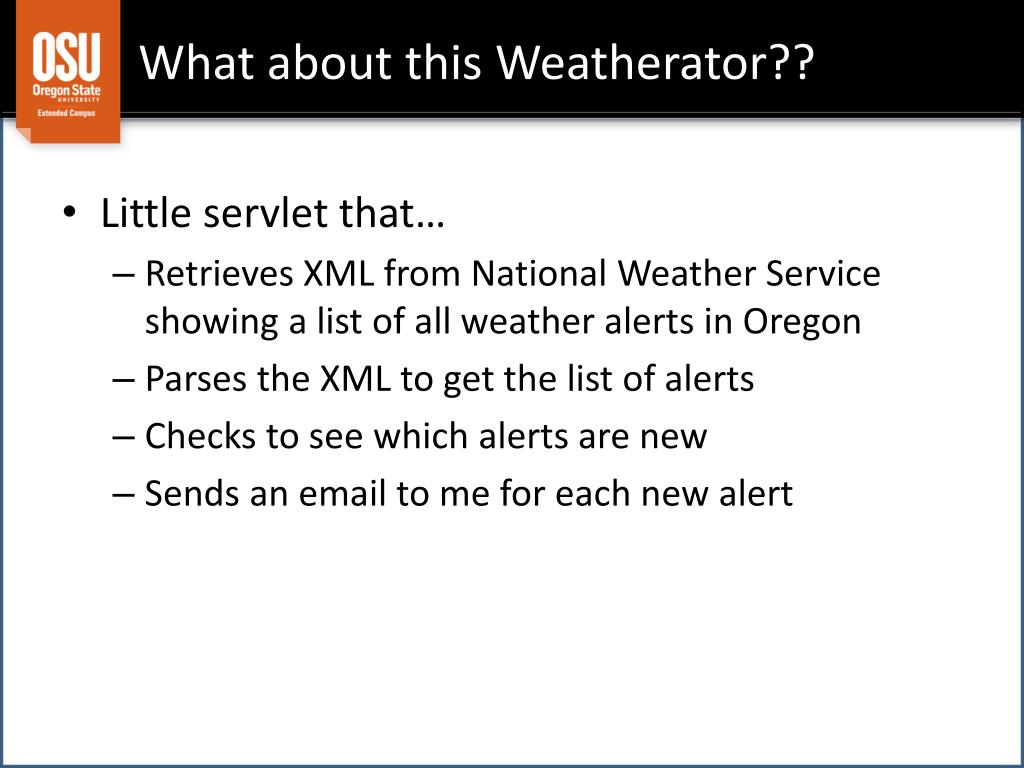 OSU
Oregon State
UNIVERSITY
Extended Campus

What about this Weatherator??

• Little servlet that…
– Retrieves XML from National Weather Service showing a list of all weather alerts in Oregon
– Parses the XML to get the list of alerts
– Checks to see which alerts are new
– Sends an email to me for each new alert